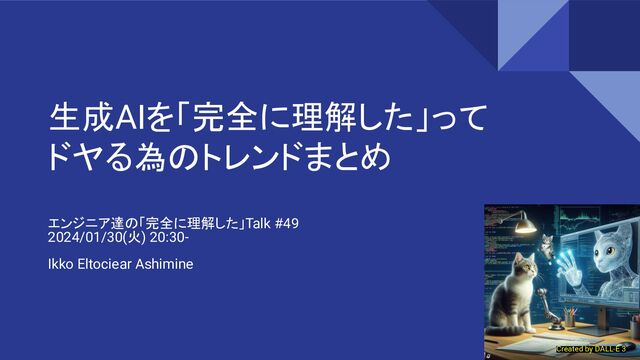 生成AIを「完全に理解した」ってドヤる為のトレンドまとめ

エンジニア達の「完全に理解した」Talk #49
2024/01/30(火) 20:30-

Ikko Eltociear Ashimine

Created by DALL-E 3